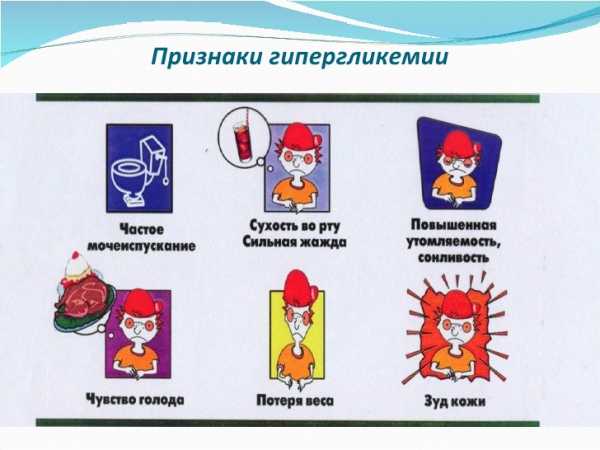 Признаки гипергликемии

Частое мочеиспускание

Сухость во рту
Сильная жажда

Повышенная утомляемость, сонливость

Чувство голода

Потеря веса

Зуд кожи